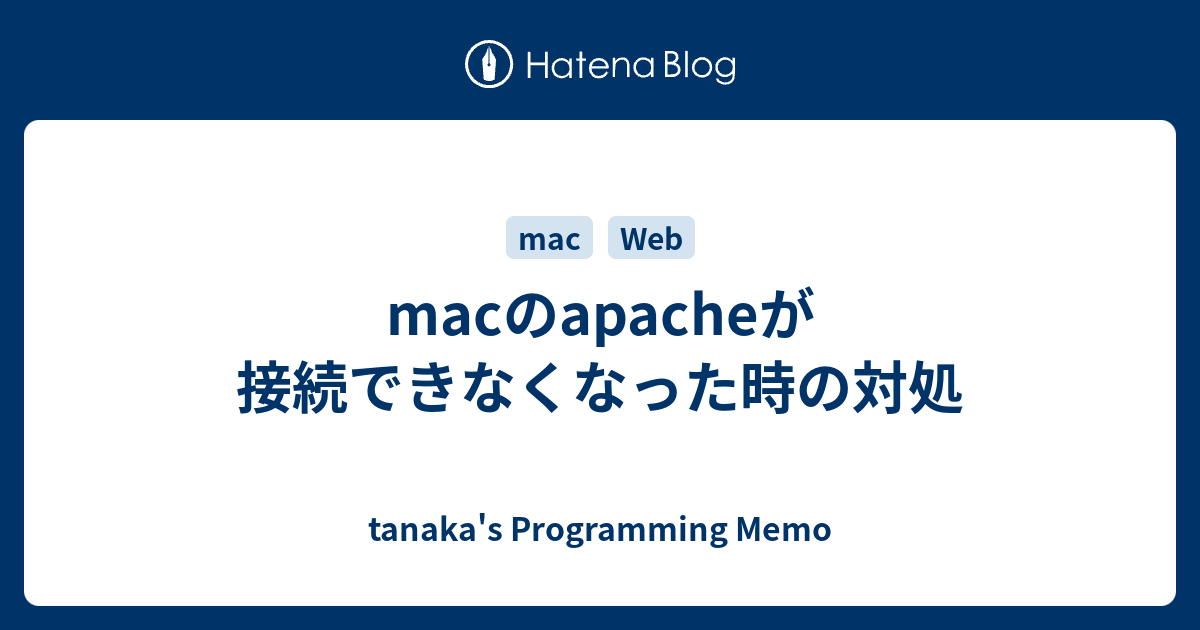 Hatena Blog

mac Web

macのapacheが接続できなくなった時の対処

tanaka's Programming Memo